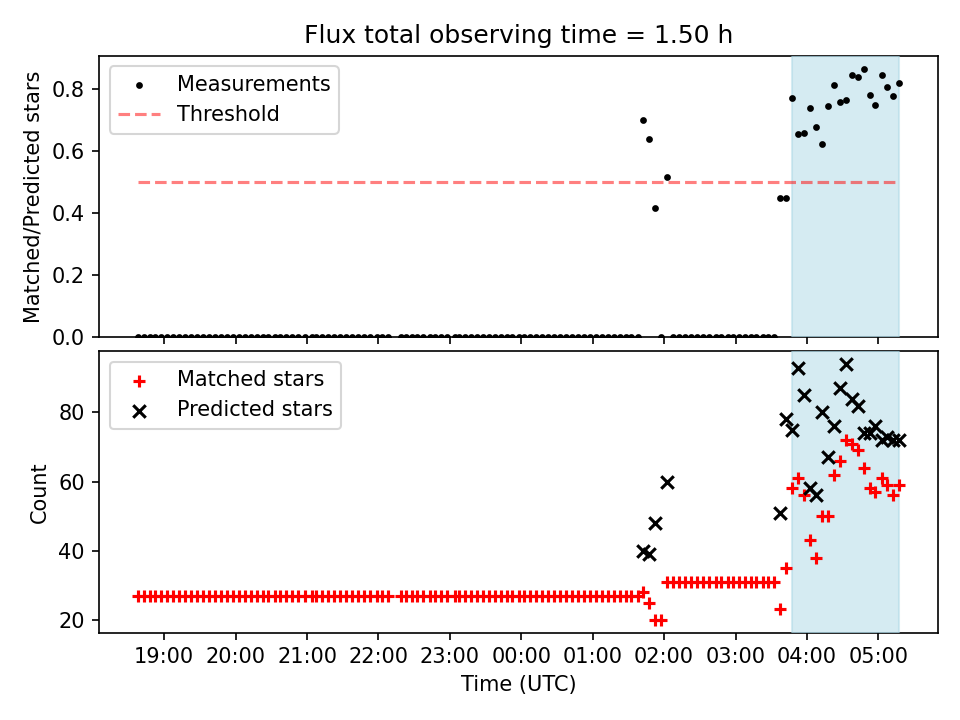 Flux total observing time = 1.50 h

Measurements
Threshold

Matched/Predicted stars

0.8
0.6
0.4
0.2
0.0

Matched stars
Predicted stars

Count

80
60
40
20

19:00 20:00 21:00 22:00 23:00 00:00 01:00 02:00 03:00 04:00 05:00

Time (UTC)